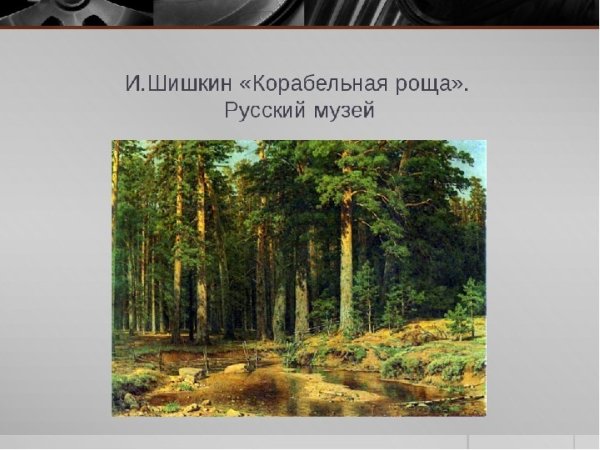 И.Шишкин «Корабельная роща». Русский музей